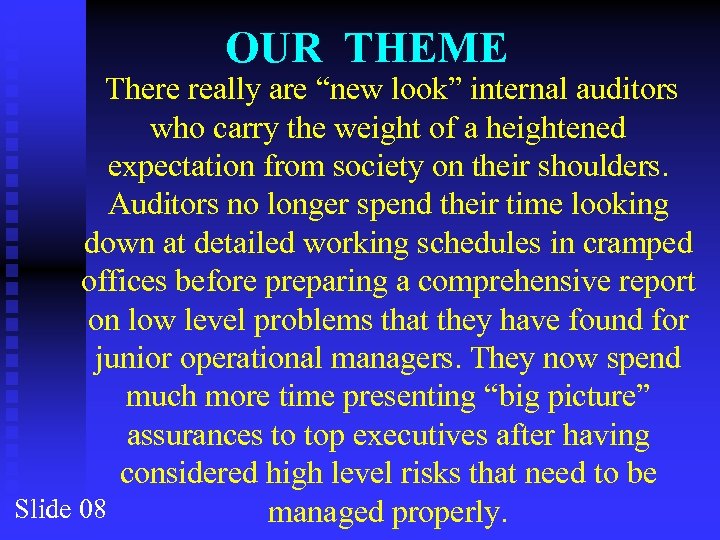 OUR THEME

There really are “new look” internal auditors who carry the weight of a heightened expectation from society on their shoulders. Auditors no longer spend their time looking down at detailed working schedules in cramped offices before preparing a comprehensive report on low level problems that they have found for junior operational managers. They now spend much more time presenting “big picture” assurances to top executives after having considered high level risks that need to be managed properly.

Slide 08